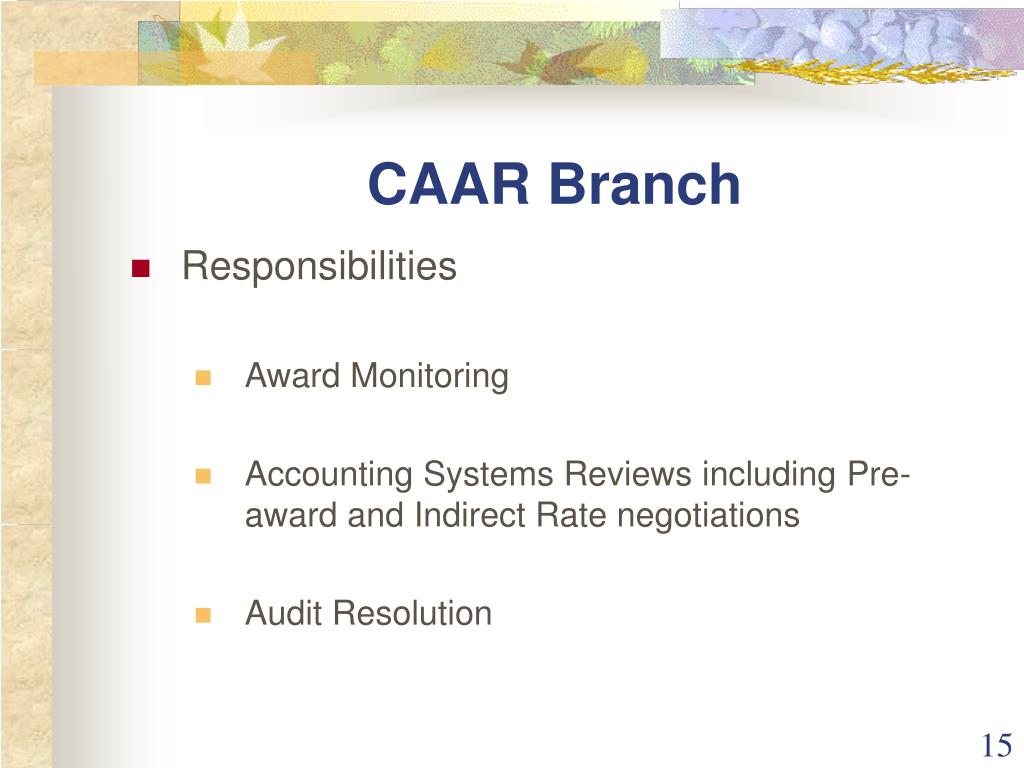 CAAR Branch

Responsibilities

Award Monitoring

Accounting Systems Reviews including Pre-award and Indirect Rate negotiations

Audit Resolution

15